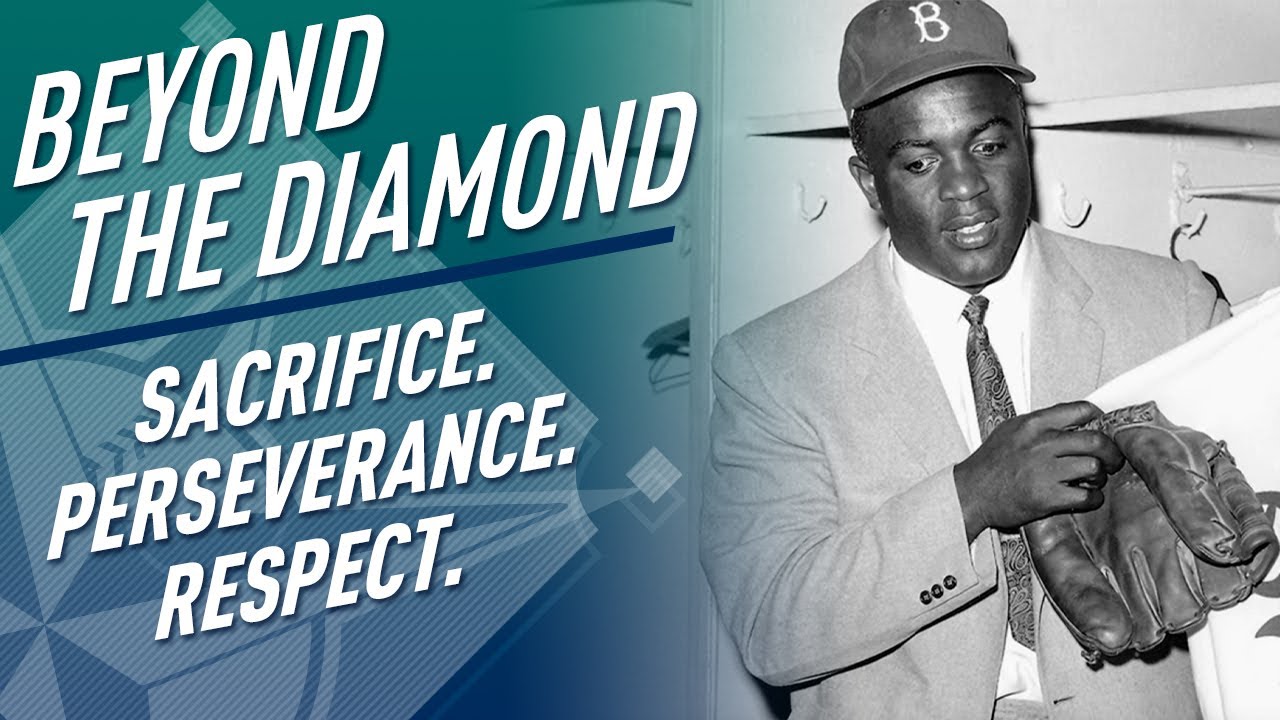 BEYOND THE DIAMOND

SACRIFICE.
PERSEVERANCE.
RESPECT.

B